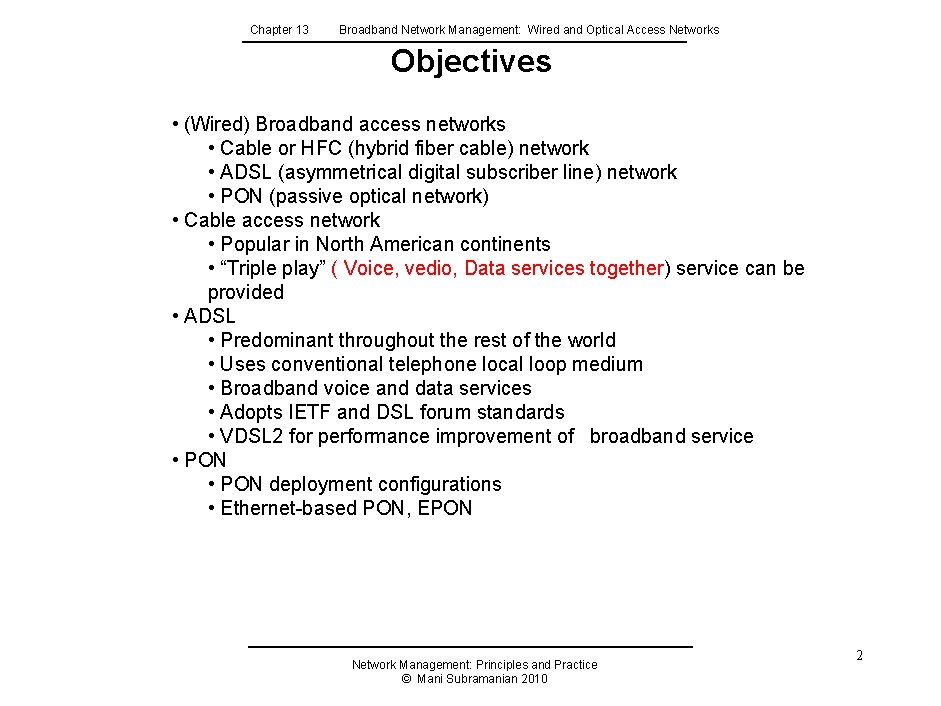 Chapter 13 Broadband Network Management: Wired and Optical Access Networks

Objectives

• (Wired) Broadband access networks
• Cable or HFC (hybrid fiber cable) network
• ADSL (asymmetrical digital subscriber line) network
• PON (passive optical network)
• Cable access network
• Popular in North American continents
• “Triple play” ( Voice, vedio, Data services together) service can be provided
• ADSL
• Predominant throughout the rest of the world
• Uses conventional telephone local loop medium
• Broadband voice and data services
• Adopts IETF and DSL forum standards
• VDSL2 for performance improvement of broadband service
• PON
• PON deployment configurations
• Ethernet-based PON, EPON

Network Management: Principles and Practice
© Mani Subramanian 2010

2